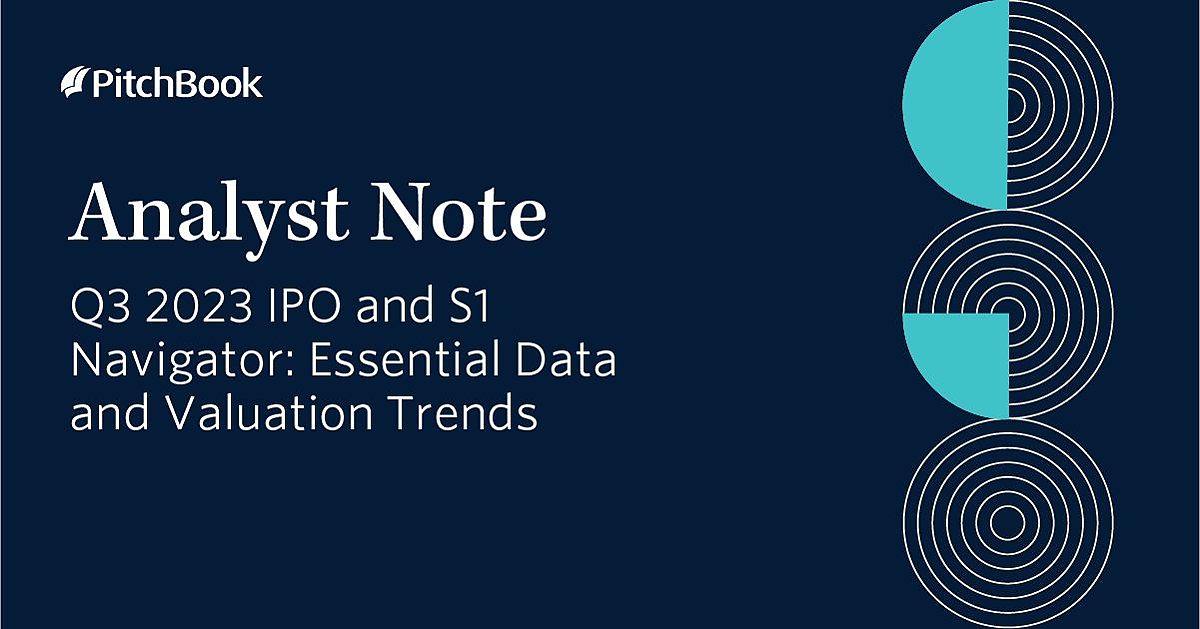 PitchBook

Analyst Note

Q3 2023 IPO and S1 Navigator: Essential Data and Valuation Trends